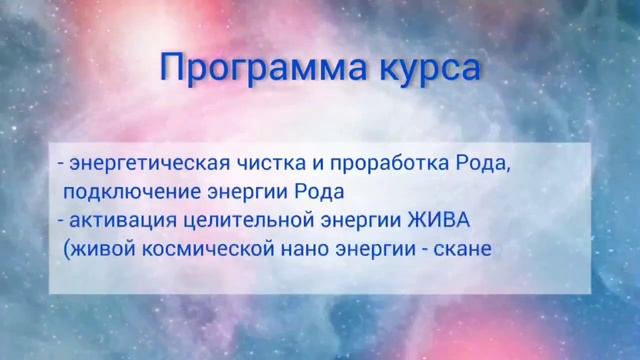 Программа курса

- энергетическая чистка и проработка Рода, подключение энергии Рода
- активация целительной энергии ЖИВА (живой космической нано энергии - скане